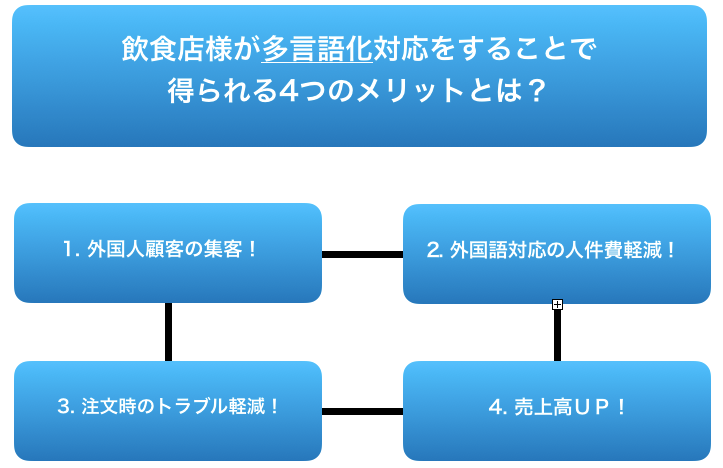 飲食店様が多言語化対応をすることで
得られる4つのメリットとは？

1. 外国人顧客の集客！

2. 外国語対応の人件費軽減！

3. 注文時のトラブル軽減！

4. 売上高ＵＰ！